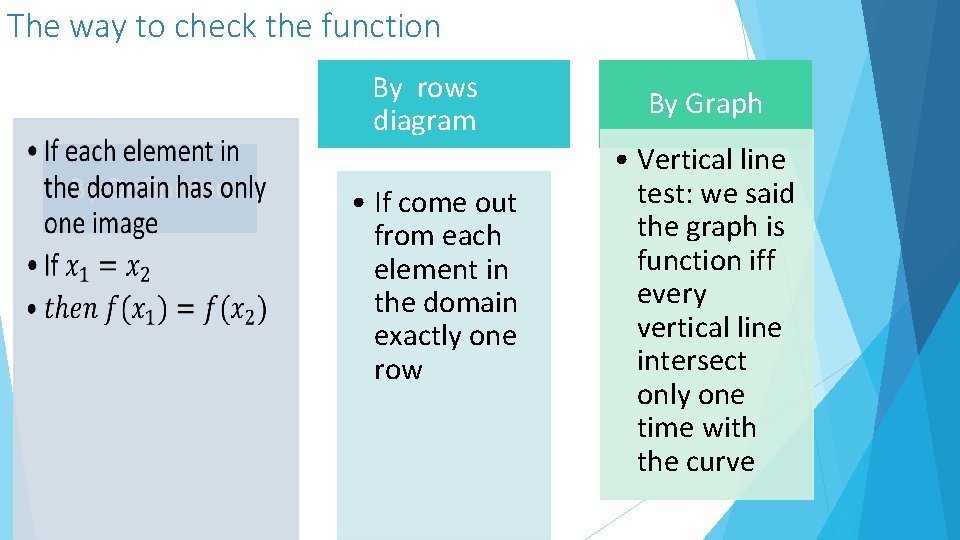 The way to check the function

• If each element in the domain has only one image
• If $x_1 = x_2$
• $then\ f(x_1) = f(x_2)$

By rows diagram

• If come out from each element in the domain exactly one row

By Graph

• Vertical line test: we said the graph is function iff every vertical line intersect only one time with the curve